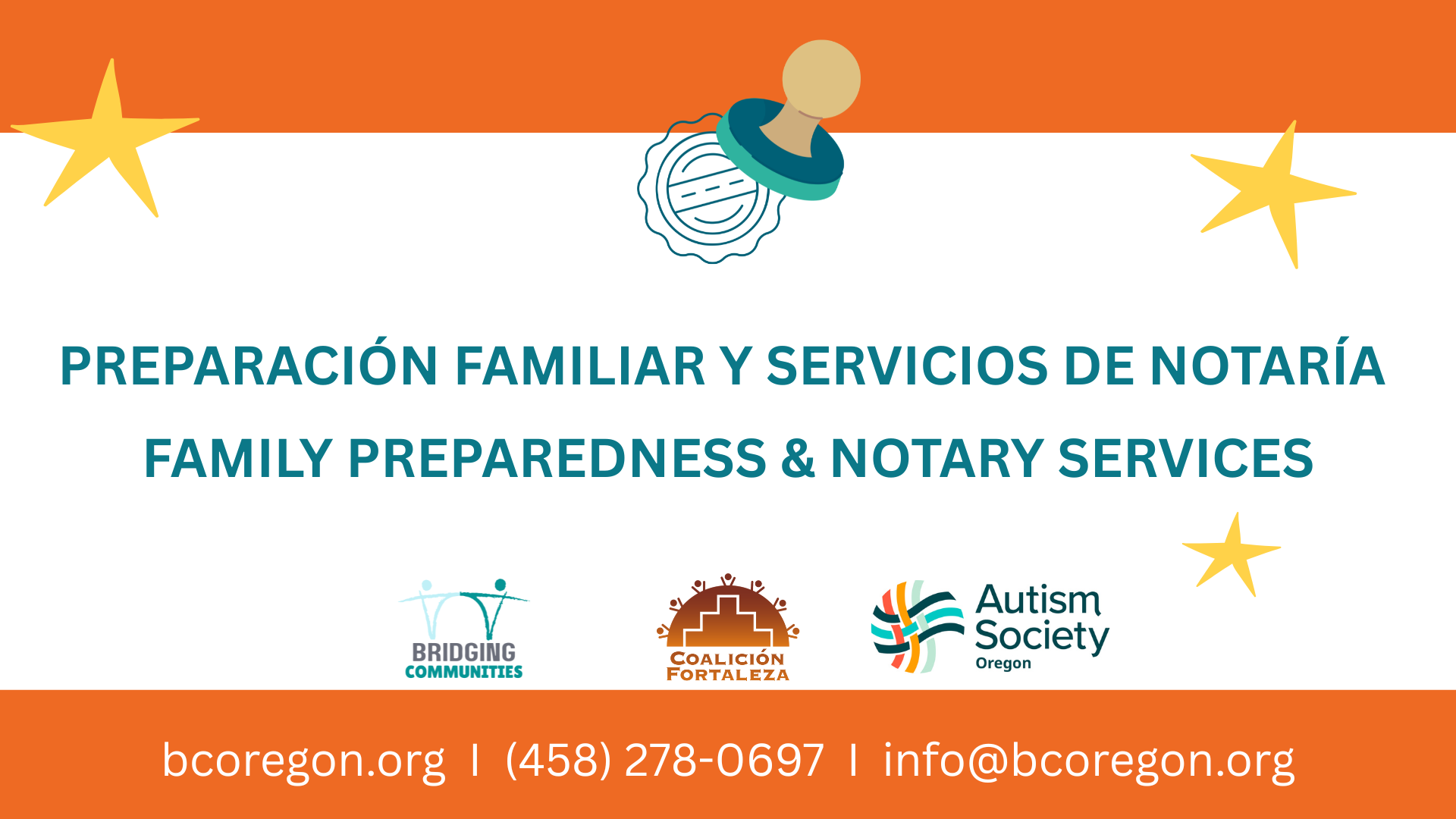 PREPARACIÓN FAMILIAR Y SERVICIOS DE NOTARÍA

FAMILY PREPAREDNESS & NOTARY SERVICES

BRIDGING COMMUNITIES

COALICIÓN FORTALEZA

Autism Society Oregon

bcoregon.org I (458) 278-0697 I info@bcoregon.org